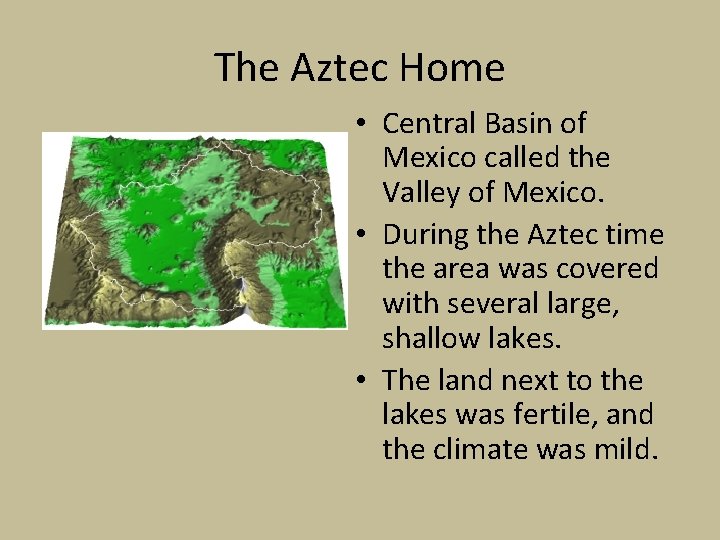 The Aztec Home

• Central Basin of Mexico called the Valley of Mexico.
• During the Aztec time the area was covered with several large, shallow lakes.
• The land next to the lakes was fertile, and the climate was mild.